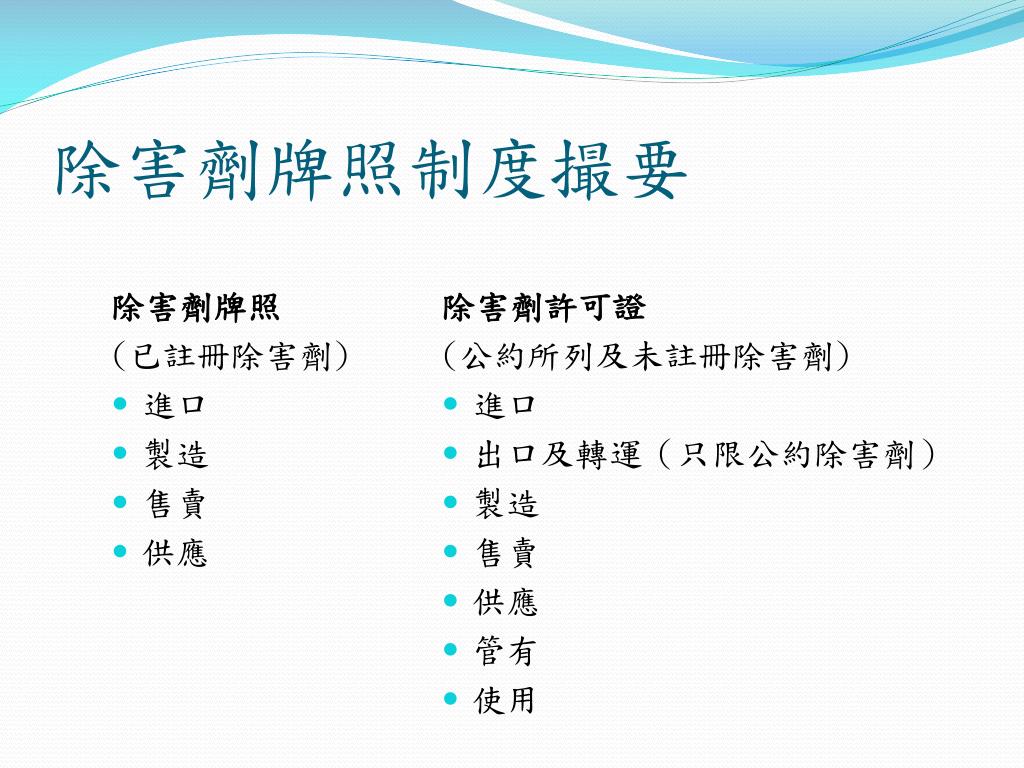 除害劑牌照制度撮要

除害劑牌照
(已註冊除害劑)
- 進口
- 製造
- 售賣
- 供應

除害劑許可證
(公約所列及未註冊除害劑)
- 進口
- 出口及轉運(只限公約除害劑)
- 製造
- 售賣
- 供應
- 管有
- 使用